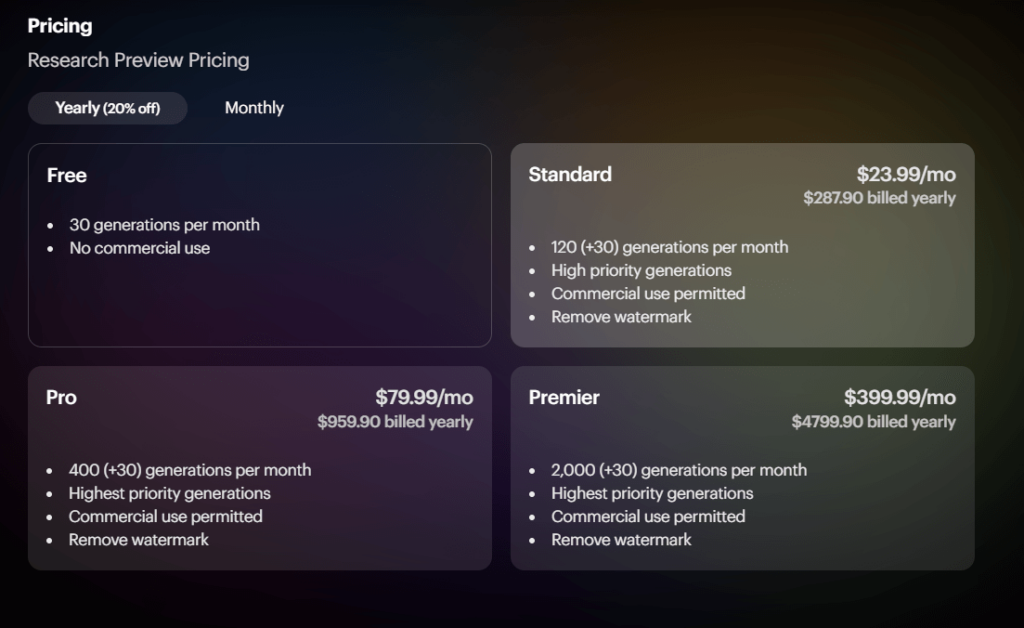 Pricing

Research Preview Pricing

Yearly (20% off)

Monthly

Free

- 30 generations per month
- No commercial use

Standard

\$23.99/mo
\$287.90 billed yearly

- 120 (+30) generations per month
- High priority generations
- Commercial use permitted
- Remove watermark

Pro

\$79.99/mo
\$959.90 billed yearly

- 400 (+30) generations per month
- Highest priority generations
- Commercial use permitted
- Remove watermark

Premier

\$399.99/mo
\$4799.90 billed yearly

- 2,000 (+30) generations per month
- Highest priority generations
- Commercial use permitted
- Remove watermark